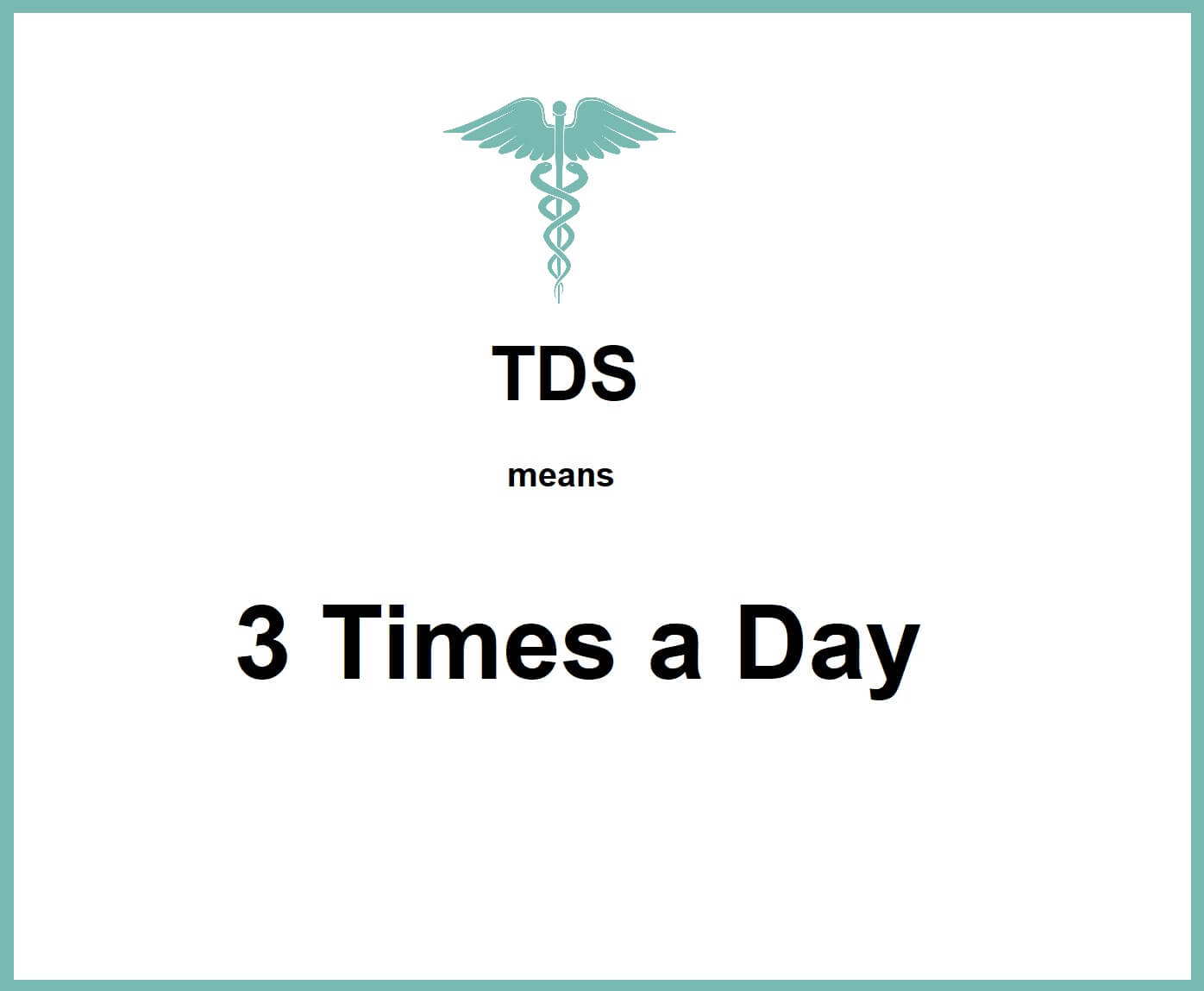 TDS

means

3 Times a Day